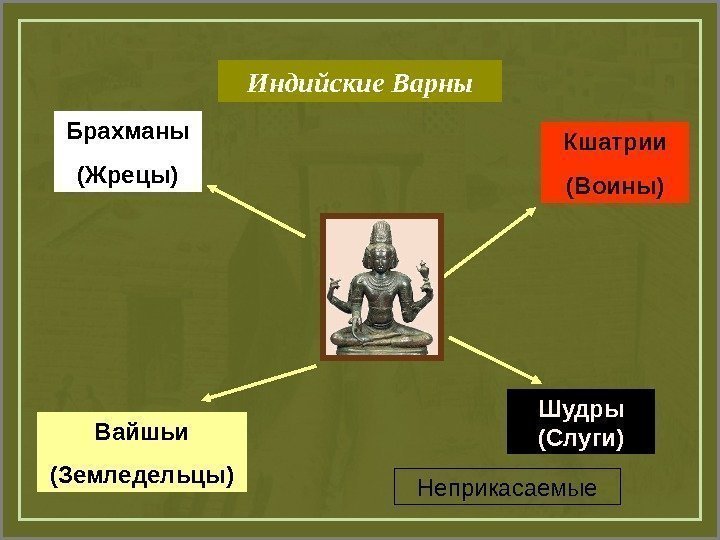 Индийские Варны

Брахманы
(Жрецы)

Кшатрии
(Воины)

Вайшьи
(Земледельцы)

Шудры
(Слуги)

Неприкасаемые